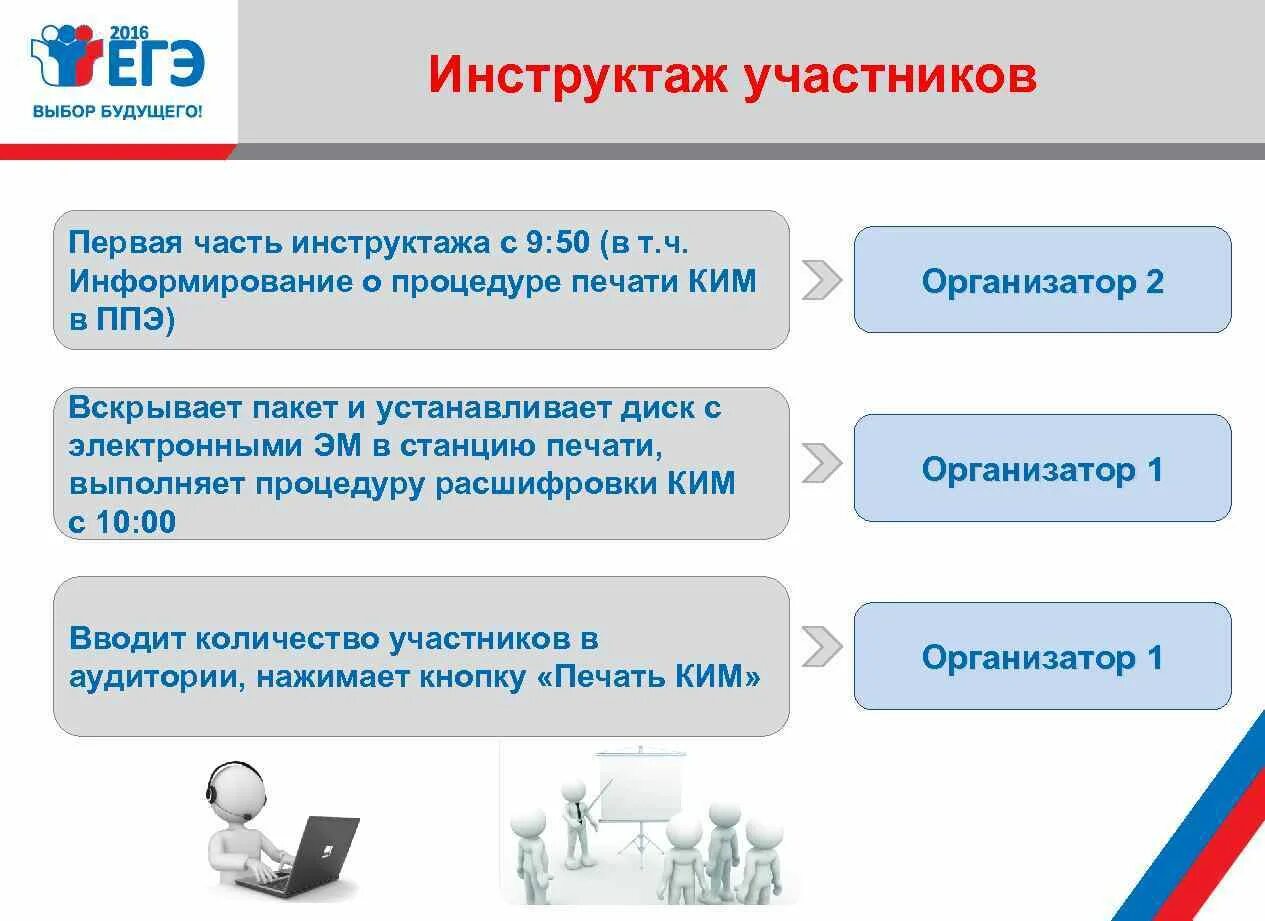 2016
ЕГЭ
ВЫБОР БУДУЩЕГО!

Инструктаж участников

Первая часть инструктажа с 9:50 (в т.ч. Информирование о процедуре печати КИМ в ППЭ)

Организатор 2

Вскрывает пакет и устанавливает диск с электронными ЭМ в станцию печати, выполняет процедуру расшифровки КИМ с 10:00

Организатор 1

Вводит количество участников в аудитории, нажимает кнопку «Печать КИМ»

Организатор 1